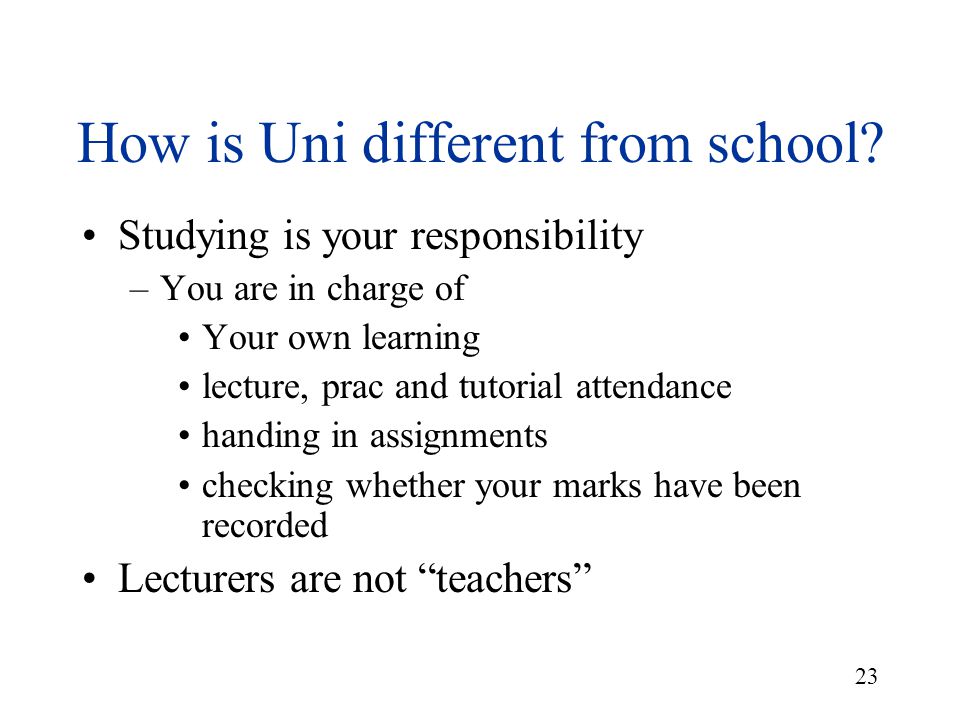 How is Uni different from school?

• Studying is your responsibility
– You are in charge of
• Your own learning
• lecture, prac and tutorial attendance
• handing in assignments
• checking whether your marks have been recorded
• Lecturers are not “teachers”

23